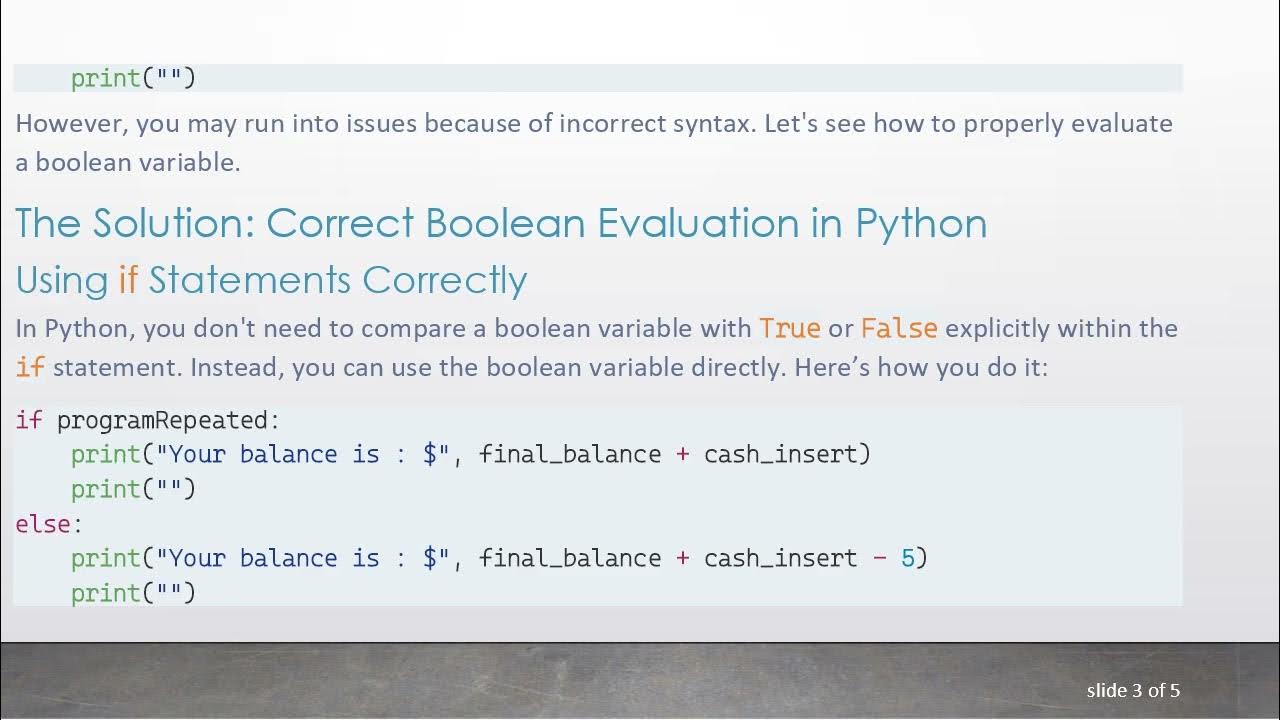 print("")

However, you may run into issues because of incorrect syntax. Let's see how to properly evaluate a boolean variable.

The Solution: Correct Boolean Evaluation in Python

Using if Statements Correctly

In Python, you don't need to compare a boolean variable with True or False explicitly within the if statement. Instead, you can use the boolean variable directly. Here’s how you do it:

if programRepeated:
    print("Your balance is : $", final_balance + cash_insert)
    print("")
else:
    print("Your balance is : $", final_balance + cash_insert - 5)
    print("")

slide 3 of 5